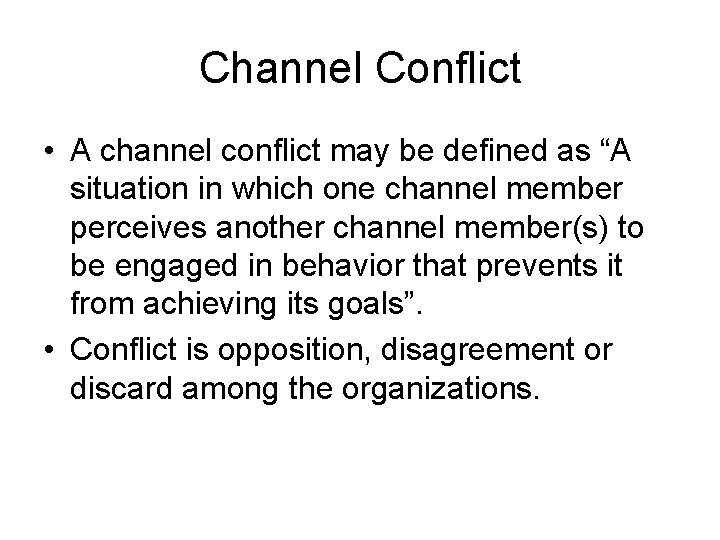 Channel Conflict

• A channel conflict may be defined as “A situation in which one channel member perceives another channel member(s) to be engaged in behavior that prevents it from achieving its goals”.

• Conflict is opposition, disagreement or discard among the organizations.